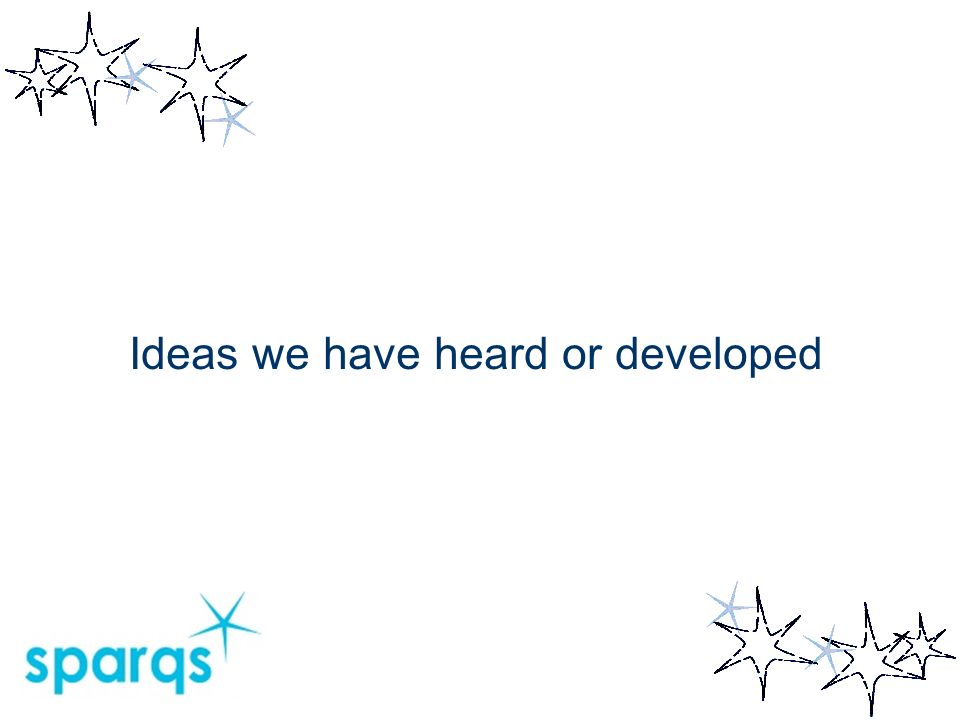 Ideas we have heard or developed

sparqs